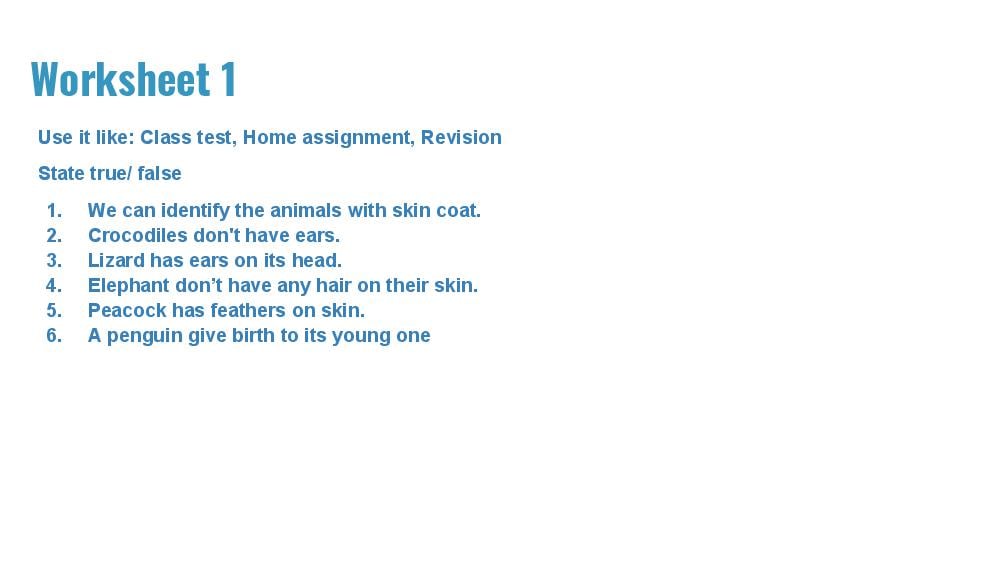 Worksheet 1

Use it like: Class test, Home assignment, Revision

State true/ false

1. We can identify the animals with skin coat.
2. Crocodiles don't have ears.
3. Lizard has ears on its head.
4. Elephant don't have any hair on their skin.
5. Peacock has feathers on skin.
6. A penguin give birth to its young one